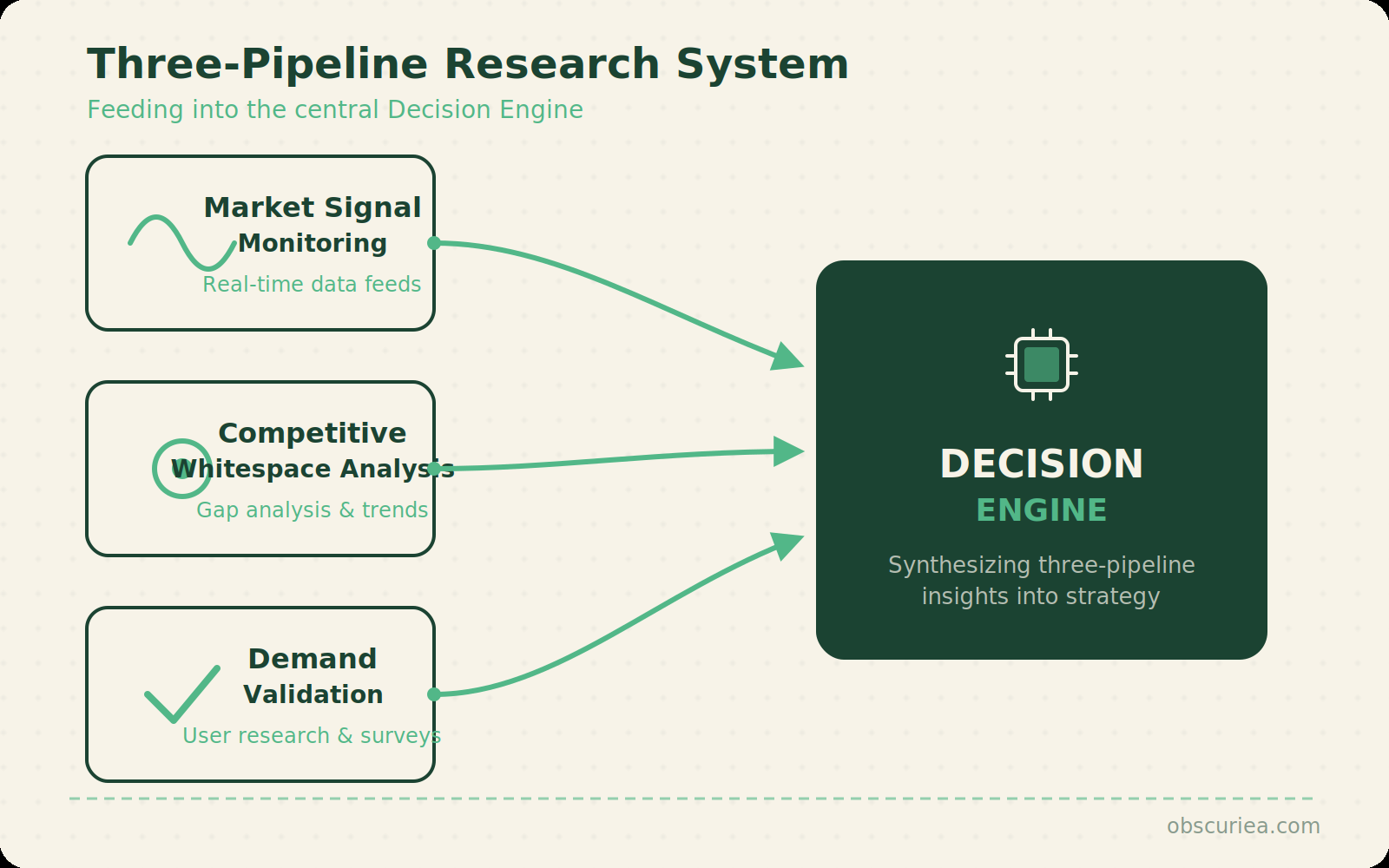 Three-Pipeline Research System

Feeding into the central Decision Engine

Market Signal
Monitoring
Real-time data feeds

Competitive
Whitespace Analysis
Gap analysis & trends

Demand
Validation
User research & surveys

DECISION
ENGINE

Synthesizing three-pipeline insights into strategy

obscuriea.com